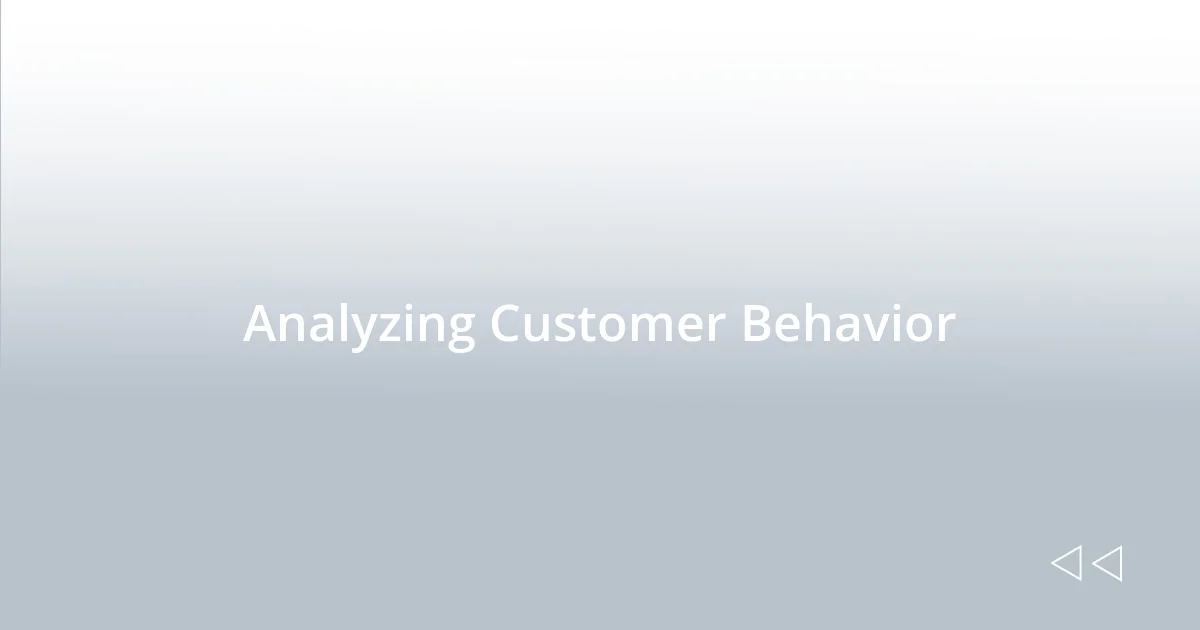 Analyzing Customer Behavior